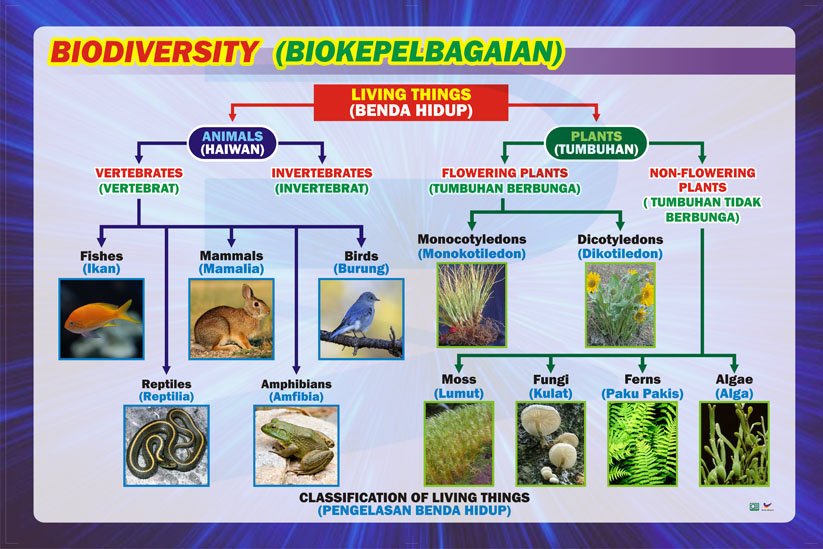 BIODIVERSITY (BIOKEPELBAGAIAN)

LIVING THINGS
(BENDA HIDUP)

ANIMALS
(HAIWAN)

VERTEBRATES
(VERTEBRAT)

INVERTEBRATES
(INVERTEBRAT)

Fishes
(Ikan)

Mammals
(Mamalia)

Birds
(Burung)

Reptiles
(Reptilia)

Amphibians
(Amfibia)

PLANTS
(TUMBUHAN)

FLOWERING PLANTS
(TUMBUHAN BERBUNGA)

NON-FLOWERING PLANTS
( TUMBUHAN TIDAK BERBUNGA)

Monocotyledons
(Monokotiledon)

Dicotyledons
(Dikotiledon)

Moss
(Lumut)

Fungi
(Kulat)

Ferns
(Paku Pakis)

Algae
(Alga)

CLASSIFICATION OF LIVING THINGS
(PENGELASAN BENDA HIDUP)